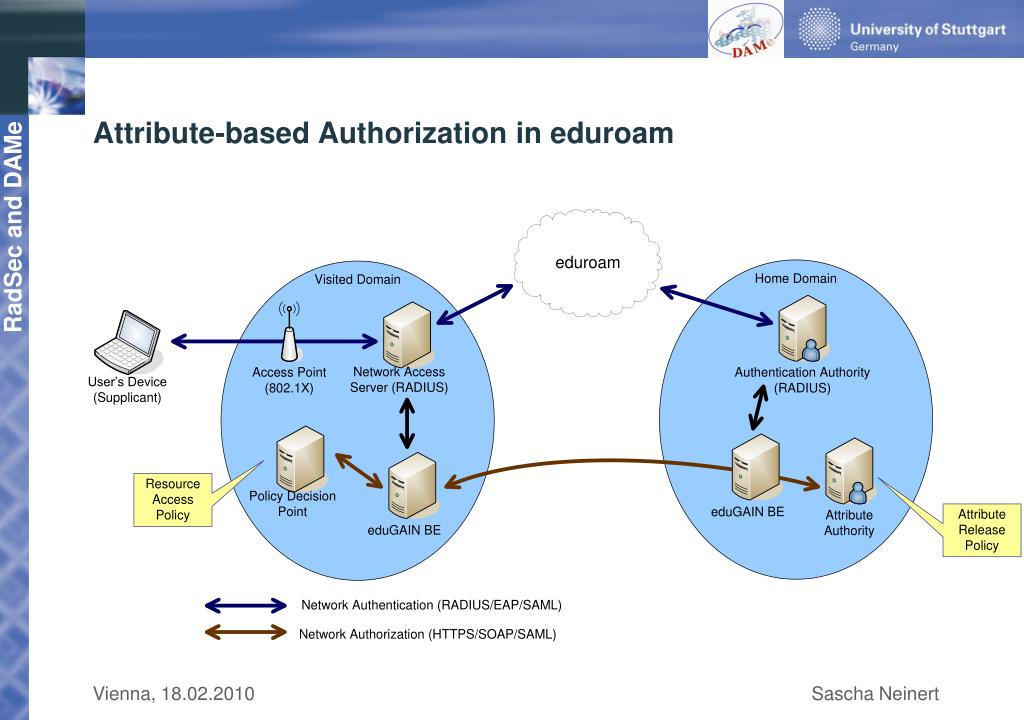 DAMe

University of Stuttgart
Germany

RadSec and DAMe

Attribute-based Authorization in eduroam

eduroam

Visited Domain

Home Domain

User's Device
(Supplicant)

Access Point
(802.1X)

Network Access
Server (RADIUS)

Authentication Authority
(RADIUS)

Resource
Access
Policy

Policy Decision
Point

eduGAIN BE

eduGAIN BE

Attribute
Authority

Attribute
Release
Policy

Network Authentication (RADIUS/EAP/SAML)

Network Authorization (HTTPS/SOAP/SAML)

Vienna, 18.02.2010

Sascha Neinert